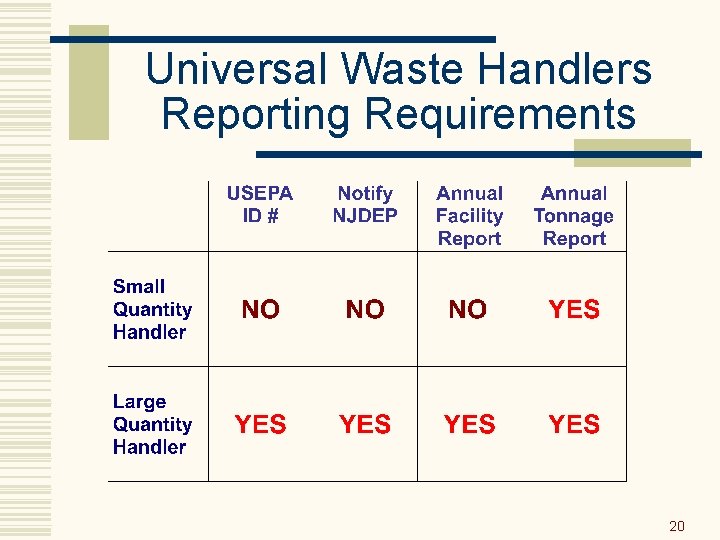 Universal Waste Handlers Reporting Requirements

| | USEPA ID # | Notify NJDEP | Annual Facility Report | Annual Tonnage Report |
|---|---|---|---|---|
| Small Quantity Handler | NO | NO | NO | YES |
| Large Quantity Handler | YES | YES | YES | YES |

20